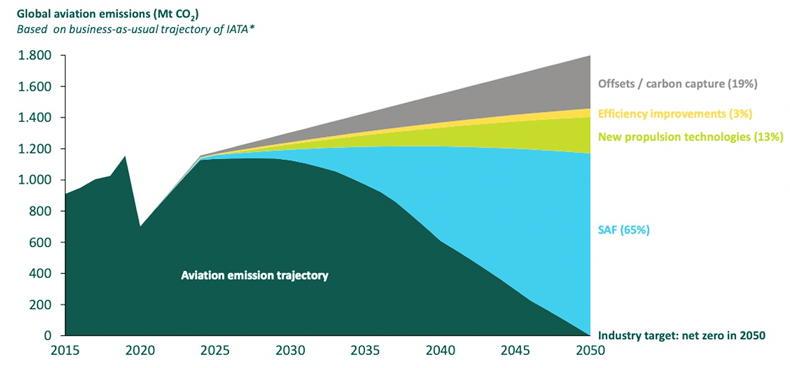 Global aviation emissions (Mt $CO_2$)
Based on business-as-usual trajectory of IATA*

1.800
1.600
1.400
1.200
1.000
800
600
400
200
0

2015 2020 2025 2030 2035 2040 2045 2050

Offsets / carbon capture (19%)
Efficiency improvements (3%)
New propulsion technologies (13%)
SAF (65%)
Aviation emission trajectory
Industry target: net zero in 2050